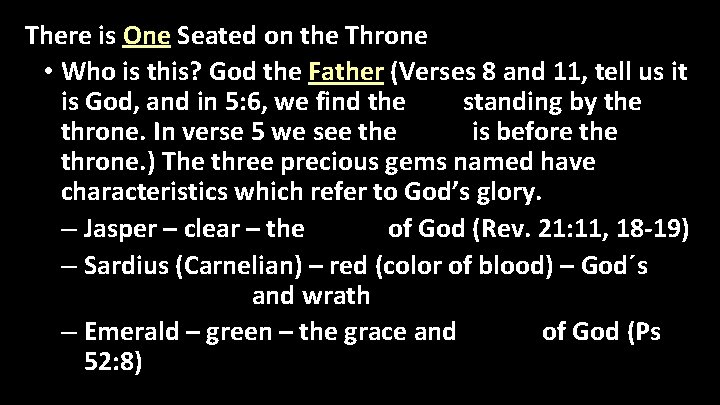 There is One Seated on the Throne

• Who is this? God the Father (Verses 8 and 11, tell us it is God, and in 5:6, we find the standing by the throne. In verse 5 we see the is before the throne.) The three precious gems named have characteristics which refer to God's glory.

– Jasper – clear – the of God (Rev. 21:11, 18-19)

– Sardius (Carnelian) – red (color of blood) – God´s and wrath

– Emerald – green – the grace and of God (Ps 52:8)